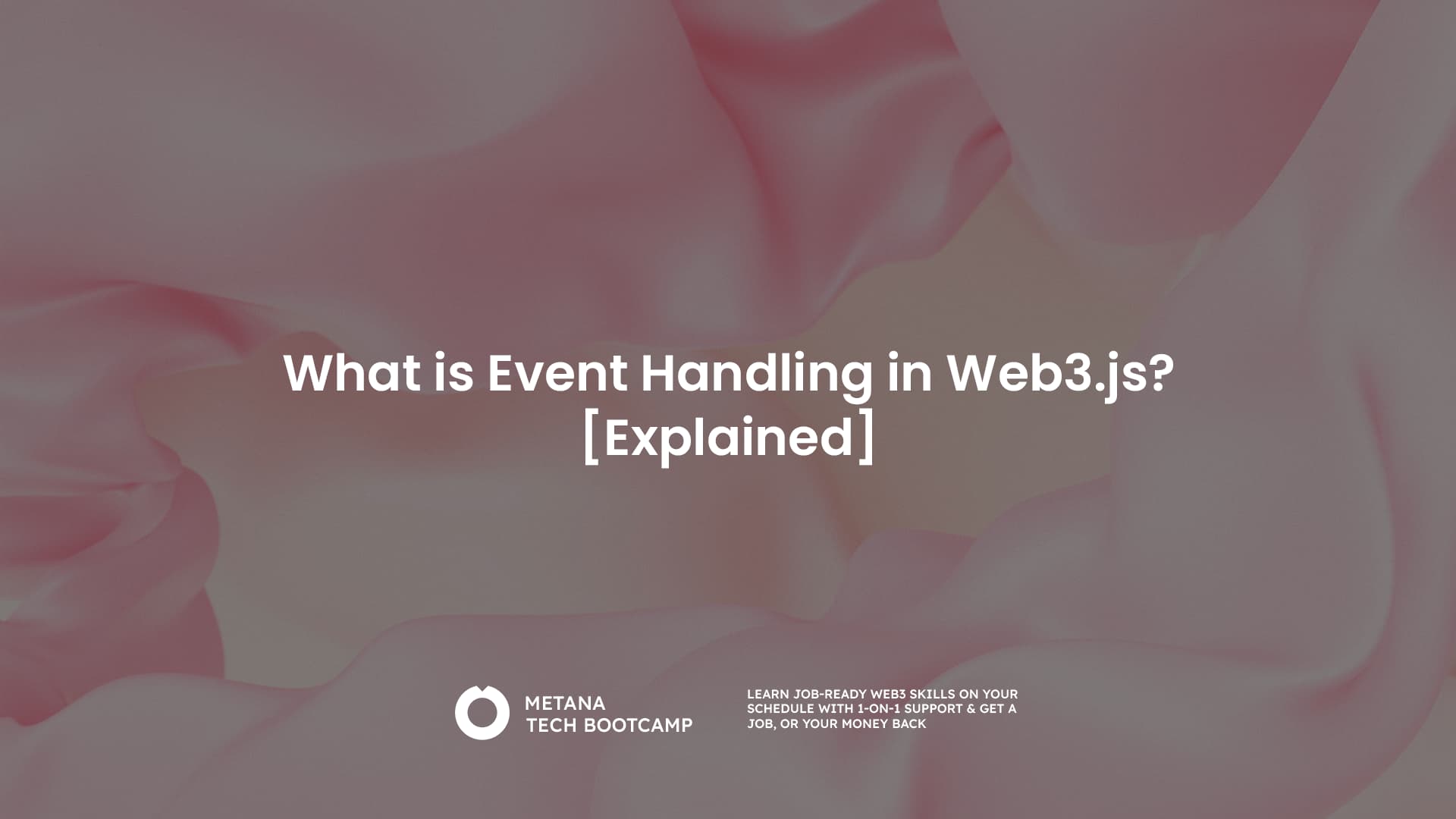 What is Event Handling in Web3.js? [Explained]

METANA
TECH BOOTCAMP

LEARN JOB-READY WEB3 SKILLS ON YOUR SCHEDULE WITH 1-ON-1 SUPPORT & GET A JOB, OR YOUR MONEY BACK